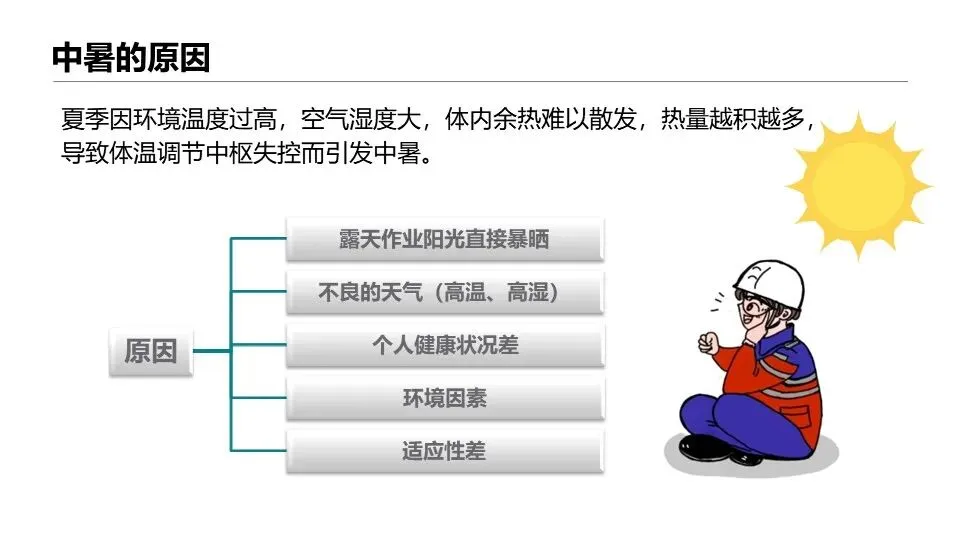 中暑的原因

夏季因环境温度过高，空气湿度大，体内余热难以散发，热量越积越多，导致体温调节中枢失控而引发中暑。

原因

露天作业阳光直接暴晒

不良的天气（高温、高湿）

个人健康状况差

环境因素

适应性差